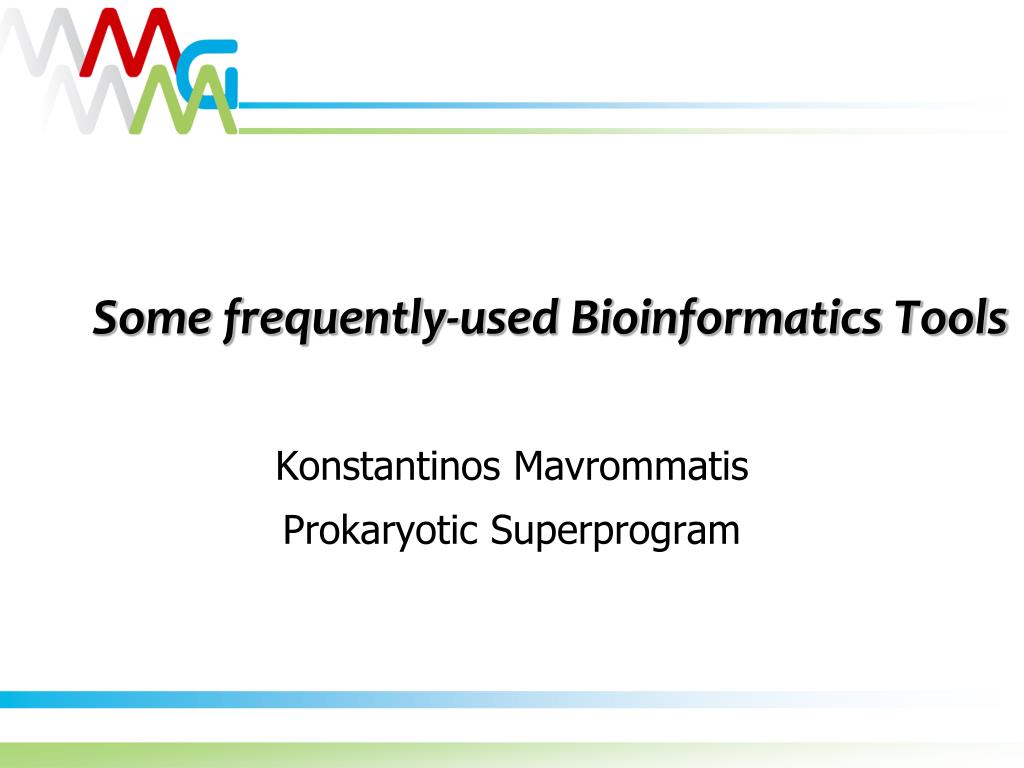 Some frequently-used Bioinformatics Tools

Konstantinos Mavrommatis

Prokaryotic Superprogram